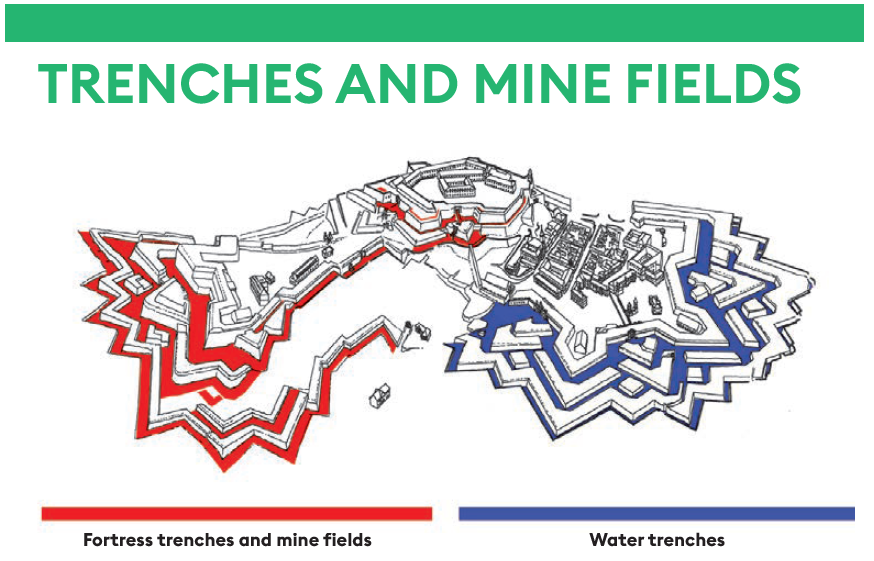 TRENCHES AND MINE FIELDS

Fortress trenches and mine fields

Water trenches